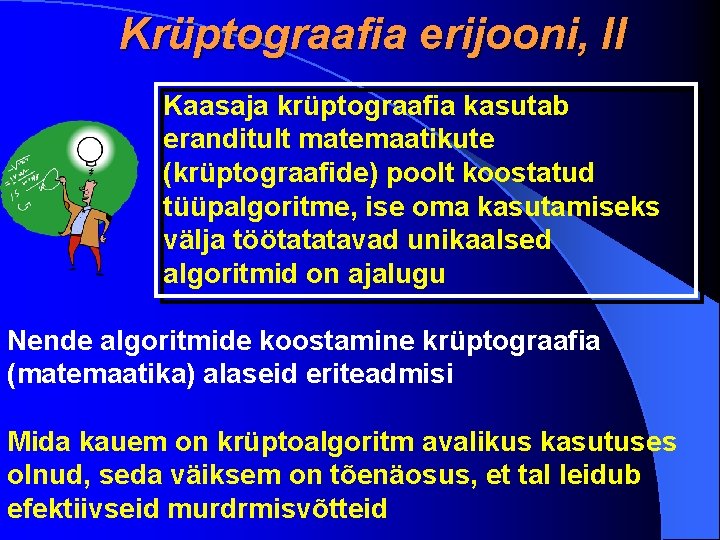 Krüptograafia erijooni, II

Kaasaja krüptograafia kasutab eranditult matemaatikute (krüptograafide) poolt koostatud tüüpalgoritme, ise oma kasutamiseks välja töötatatavad unikaalsed algoritmid on ajalugu

Nende algoritmide koostamine krüptograafia (matemaatika) alaseid eriteadmisi

Mida kauem on krüptoalgoritm avalikus kasutuses olnud, seda väiksem on tõenäosus, et tal leidub efektiivseid murdrmisvõtteid